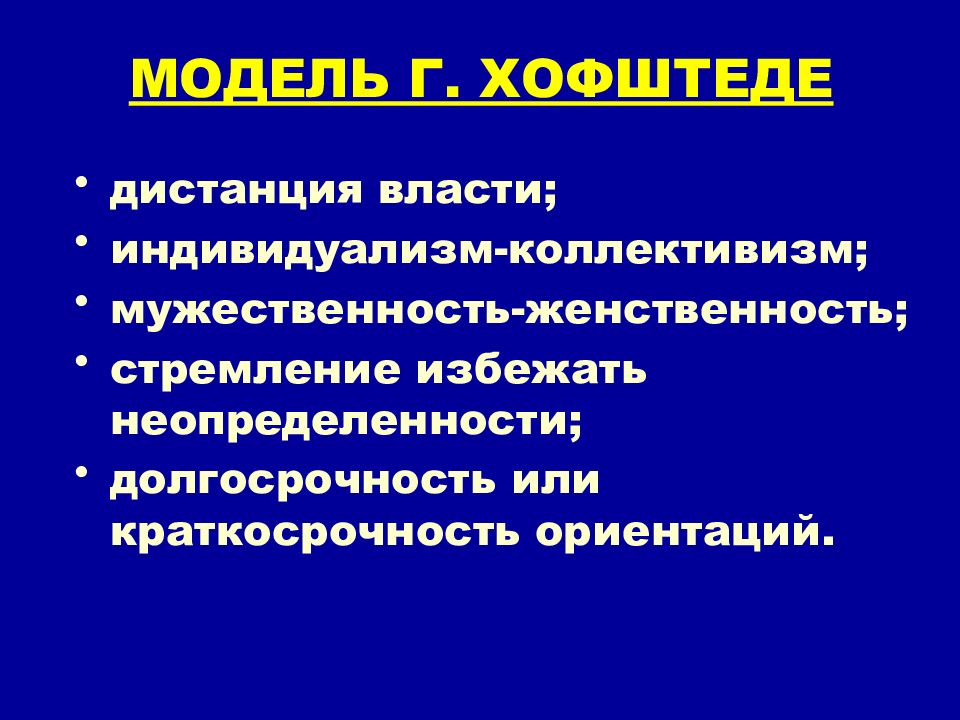 МОДЕЛЬ Г. ХОФШТЕДЕ

• дистанция власти;
• индивидуализм-коллективизм;
• мужественность-женственность;
• стремление избежать неопределенности;
• долгосрочность или краткосрочность ориентаций.